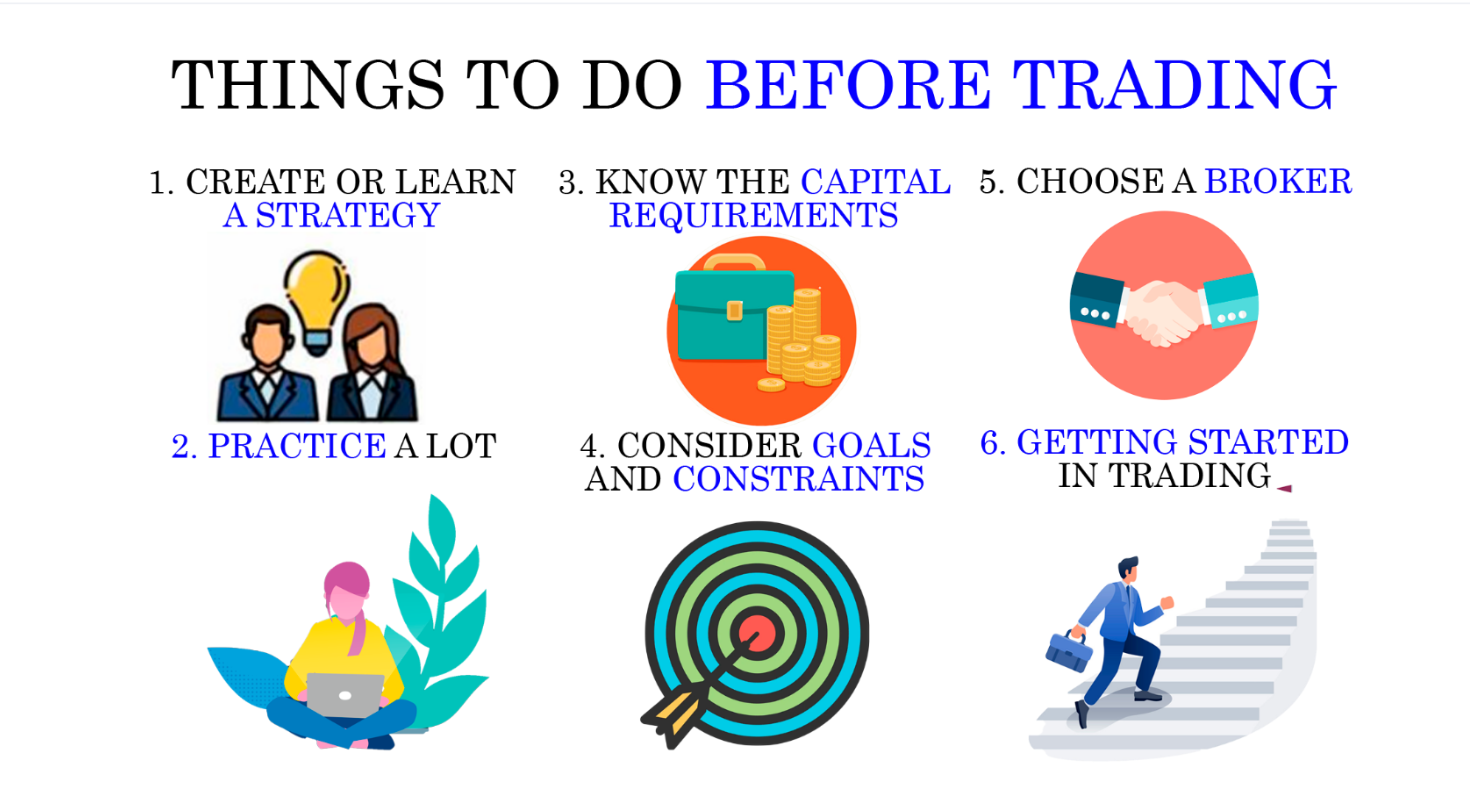 THINGS TO DO BEFORE TRADING

1. CREATE OR LEARN A STRATEGY

2. PRACTICE A LOT

3. KNOW THE CAPITAL REQUIREMENTS

4. CONSIDER GOALS AND CONSTRAINTS

5. CHOOSE A BROKER

6. GETTING STARTED IN TRADING